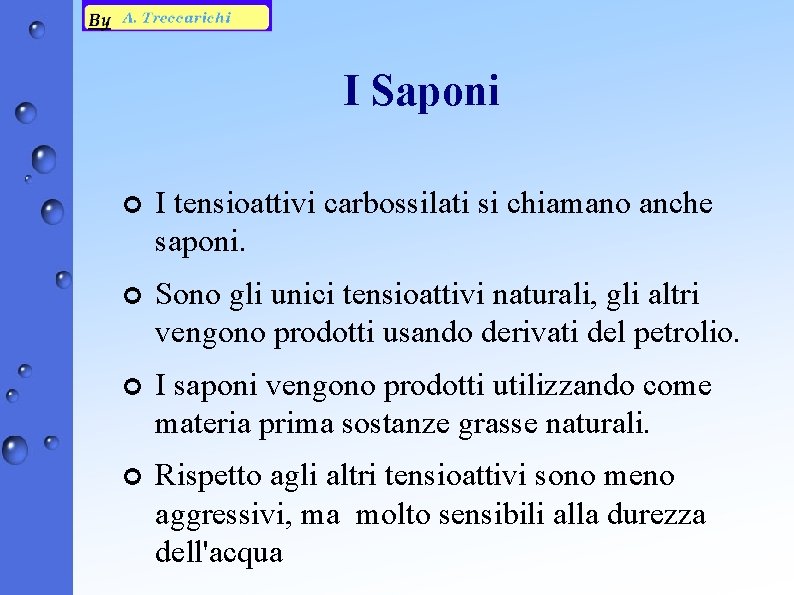 By A. Treccarichi

I Saponi

I tensioattivi carbossilati si chiamano anche saponi.

Sono gli unici tensioattivi naturali, gli altri vengono prodotti usando derivati del petrolio.

I saponi vengono prodotti utilizzando come materia prima sostanze grasse naturali.

Rispetto agli altri tensioattivi sono meno aggressivi, ma  molto sensibili alla durezza dell'acqua